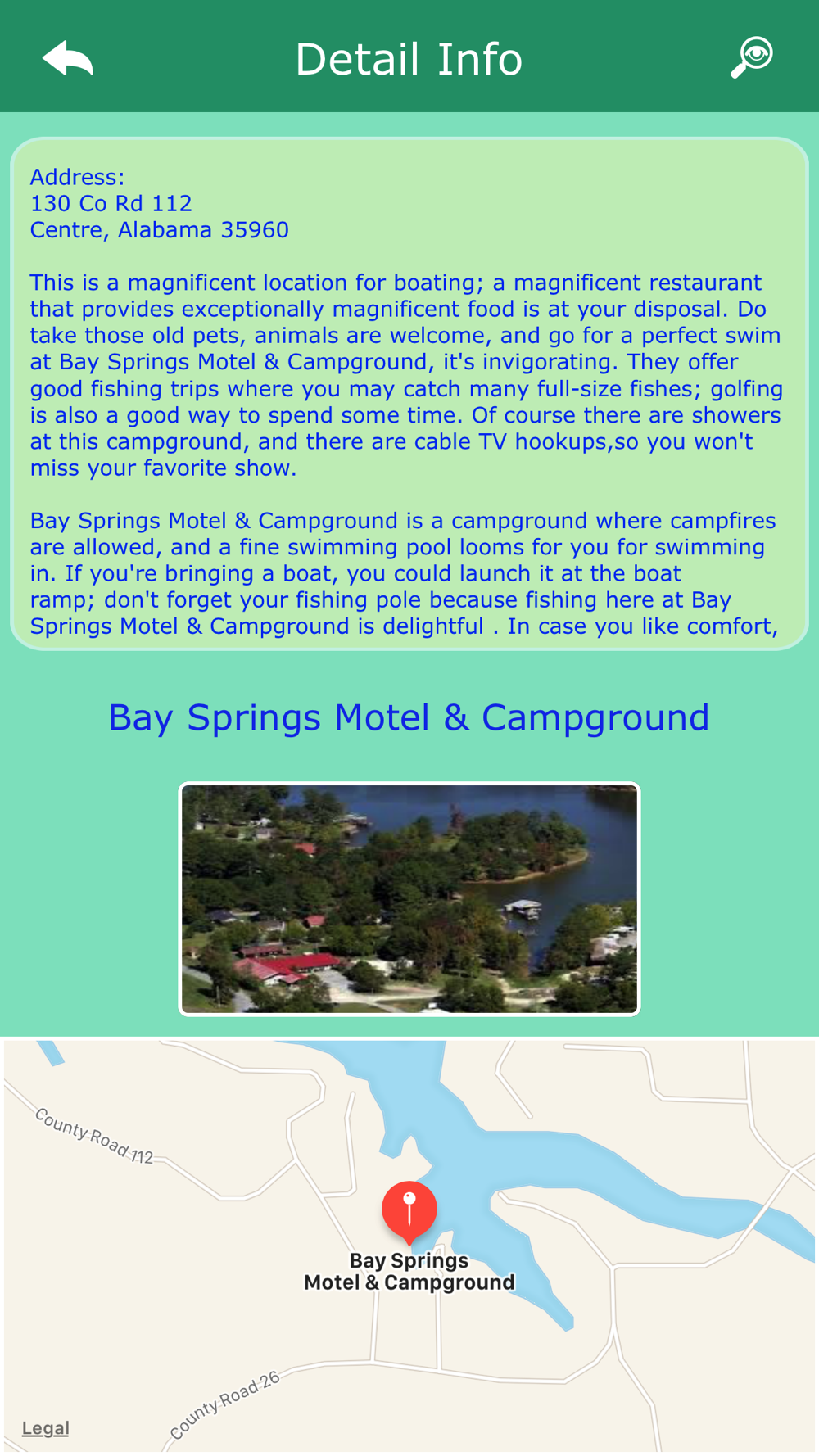 Detail Info

Address:
130 Co Rd 112
Centre, Alabama 35960

This is a magnificent location for boating; a magnificent restaurant that provides exceptionally magnificent food is at your disposal. Do take those old pets, animals are welcome, and go for a perfect swim at Bay Springs Motel & Campground, it's invigorating. They offer good fishing trips where you may catch many full-size fishes; golfing is also a good way to spend some time. Of course there are showers at this campground, and there are cable TV hookups,so you won't miss your favorite show.

Bay Springs Motel & Campground is a campground where campfires are allowed, and a fine swimming pool looms for you for swimming in. If you're bringing a boat, you could launch it at the boat ramp; don't forget your fishing pole because fishing here at Bay Springs Motel & Campground is delightful . In case you like comfort,

Bay Springs Motel & Campground

County Road 112

Bay Springs Motel & Campground

County Road 26

Legal